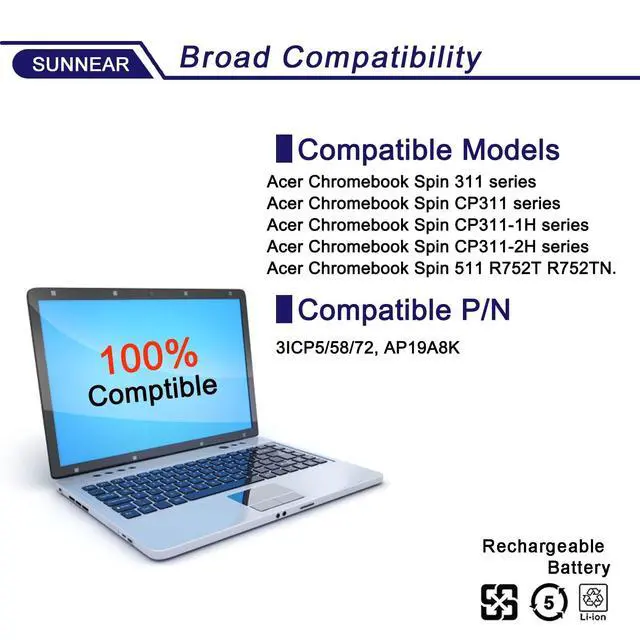 SUNNEAR Broad Compatibility

Compatible Models

Acer Chromebook Spin 311 series
Acer Chromebook Spin CP311 series
Acer Chromebook Spin CP311-1H series
Acer Chromebook Spin CP311-2H series
Acer Chromebook Spin 511 R752T R752TN.

Compatible P/N

3ICP5/58/72, AP19A8K

100% Comptible

Rechargeable Battery

5

Li-ion